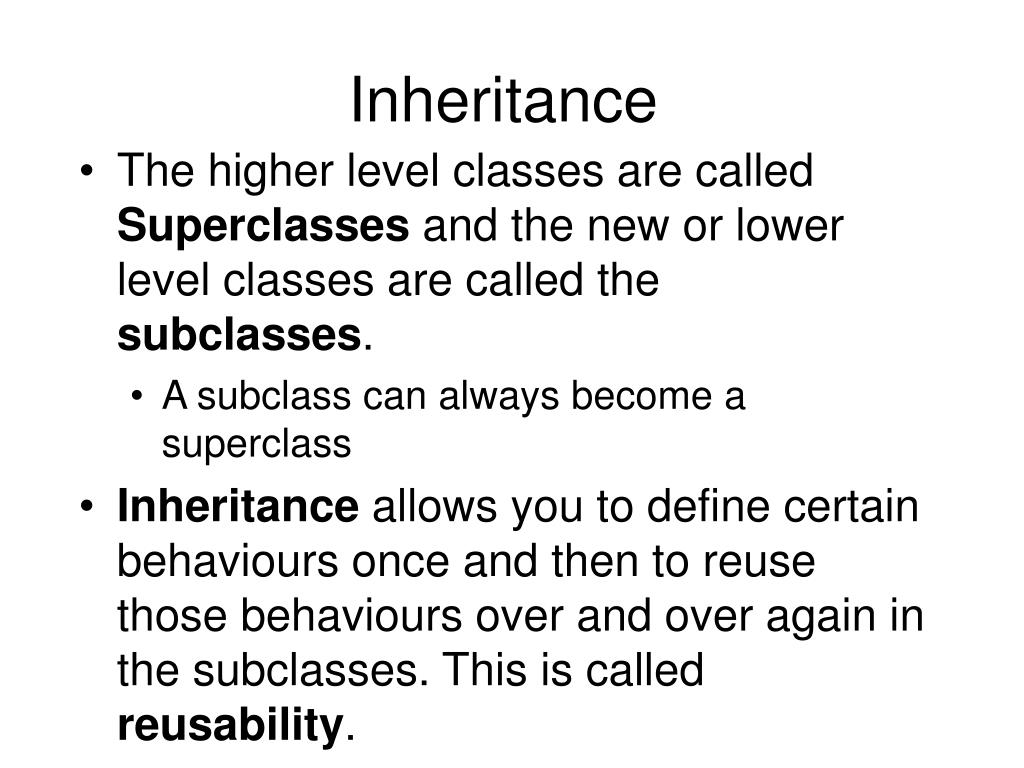 Inheritance

• The higher level classes are called Superclasses and the new or lower level classes are called the subclasses.
  • A subclass can always become a superclass
• Inheritance allows you to define certain behaviours once and then to reuse those behaviours over and over again in the subclasses. This is called reusability.